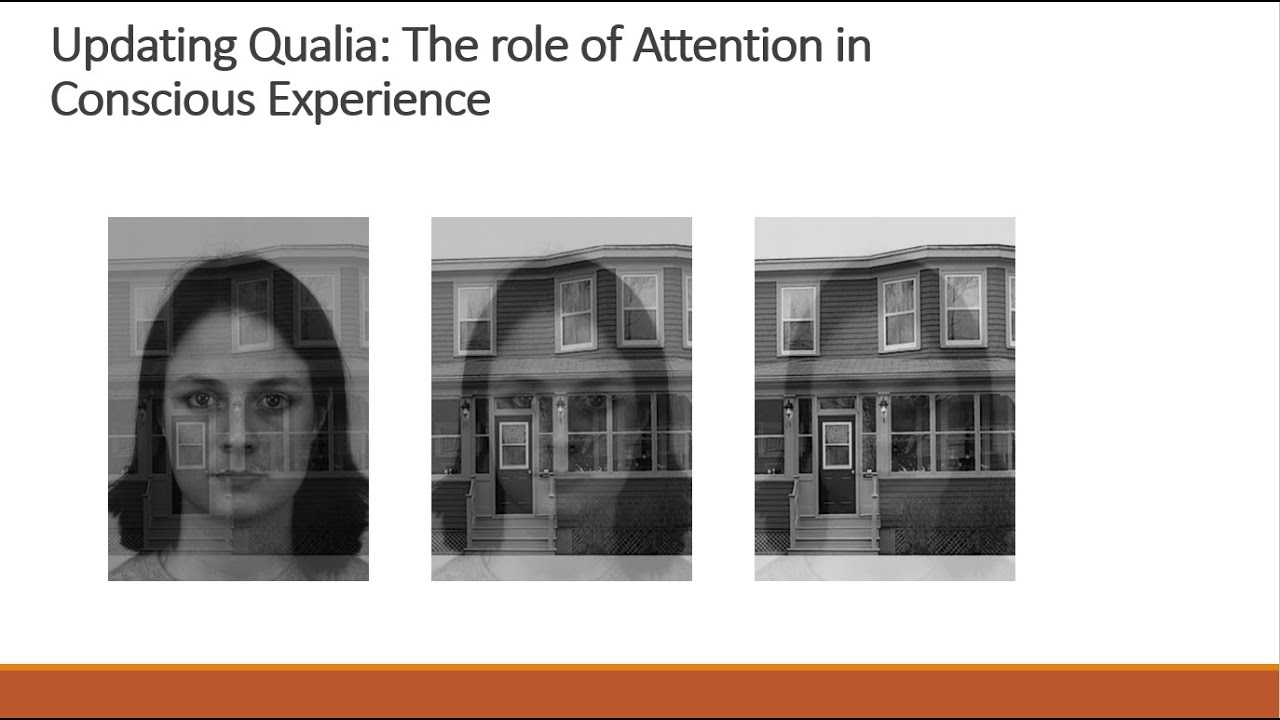 Updating Qualia: The role of Attention in Conscious Experience